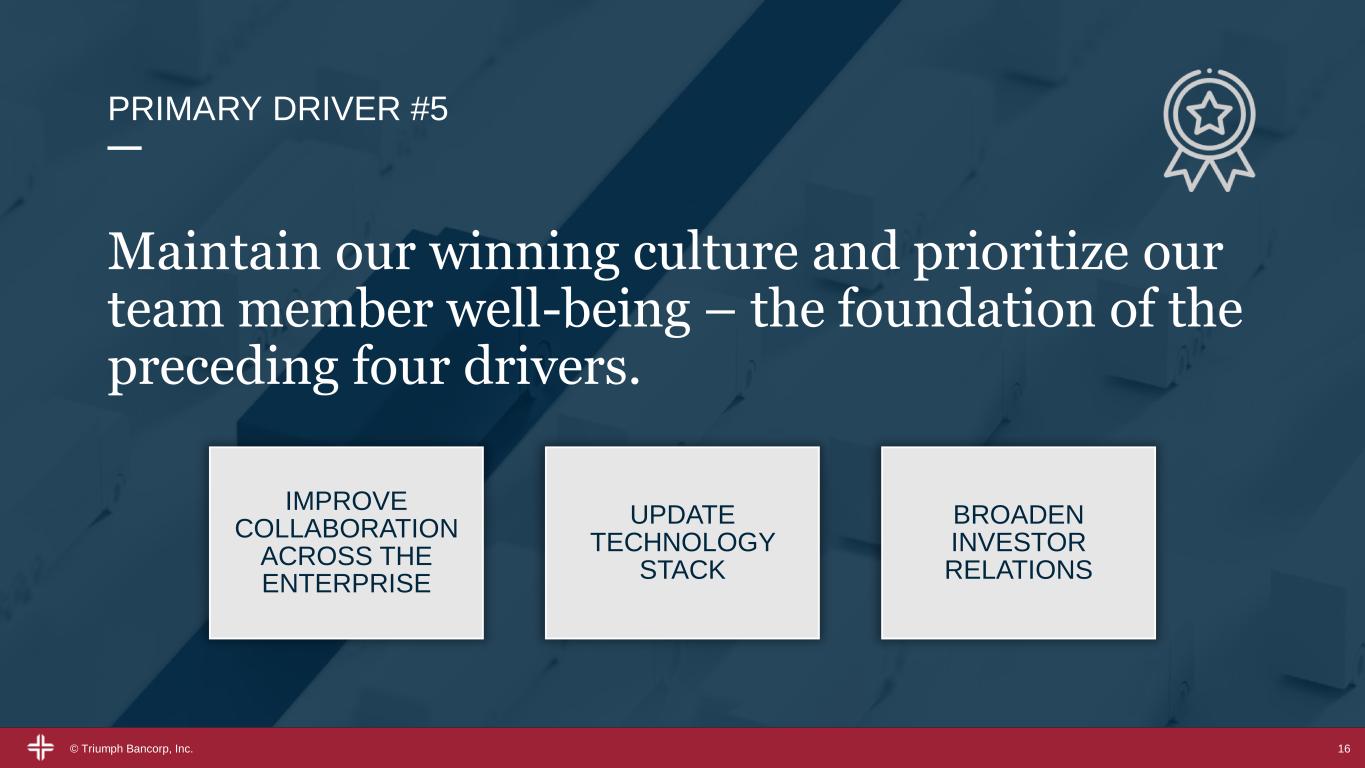 PRIMARY DRIVER #5

Maintain our winning culture and prioritize our team member well-being – the foundation of the preceding four drivers.

IMPROVE COLLABORATION ACROSS THE ENTERPRISE

UPDATE TECHNOLOGY STACK

BROADEN INVESTOR RELATIONS

© Triumph Bancorp, Inc.

16